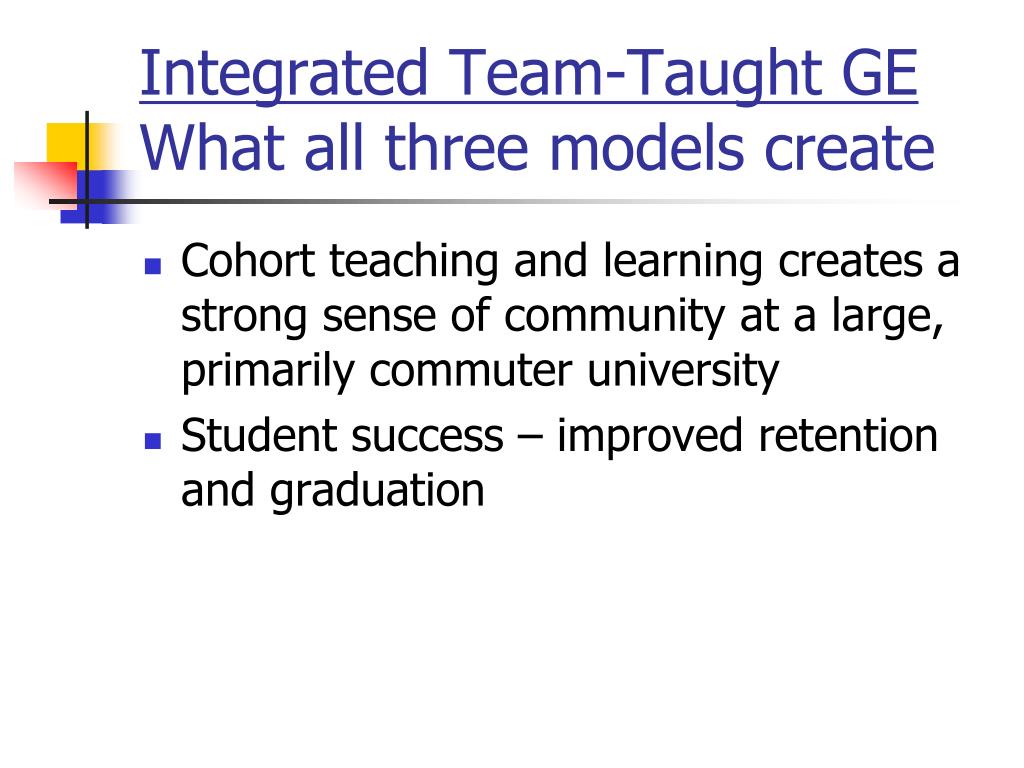 Integrated Team-Taught GE
What all three models create

- Cohort teaching and learning creates a strong sense of community at a large, primarily commuter university
- Student success – improved retention and graduation